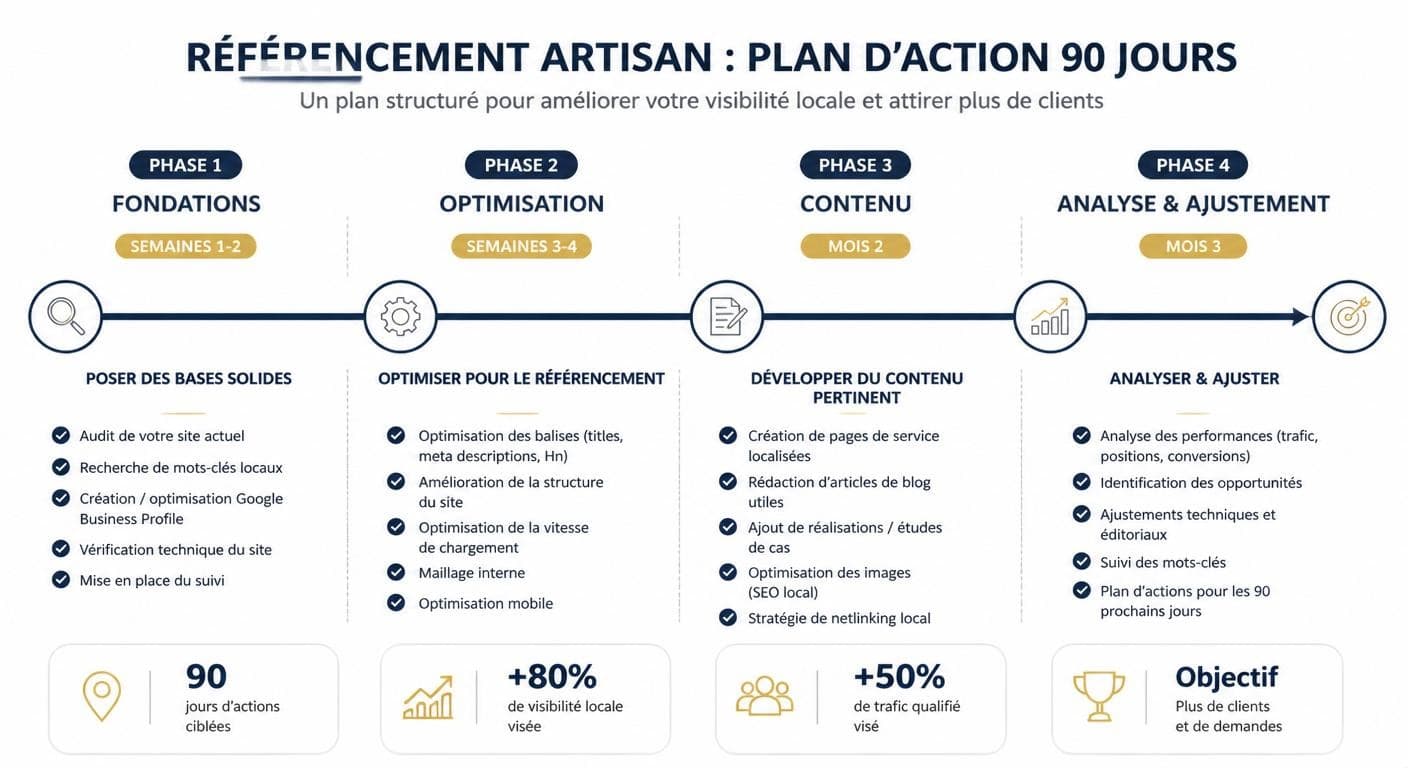 RÉFÉRENCEMENT ARTISAN : PLAN D'ACTION 90 JOURS
Un plan structuré pour améliorer votre visibilité locale et attirer plus de clients

PHASE 1
FONDATIONS
SEMAINES 1-2

POSER DES BASES SOLIDES
Audit de votre site actuel
Recherche de mots-clés locaux
Création / optimisation Google Business Profile
Vérification technique du site
Mise en place du suivi

90
jours d'actions ciblées

PHASE 2
OPTIMISATION
SEMAINES 3-4

OPTIMISER POUR LE RÉFÉRENCEMENT
Optimisation des balises (titles, meta descriptions, Hn)
Amélioration de la structure du site
Optimisation de la vitesse de chargement
Maillage interne
Optimisation mobile

+80%
de visibilité locale visée

PHASE 3
CONTENU
MOIS 2

DÉVELOPPER DU CONTENU PERTINENT
Création de pages de service localisées
Rédaction d'articles de blog utiles
Ajout de réalisations / études de cas
Optimisation des images (SEO local)
Stratégie de netlinking local

+50%
de trafic qualifié visé

PHASE 4
ANALYSE & AJUSTEMENT
MOIS 3

ANALYSER & AJUSTER
Analyse des performances (trafic, positions, conversions)
Identification des opportunités
Ajustements techniques et éditoriaux
Suivi des mots-clés
Plan d'actions pour les 90 prochains jours

Objectif
Plus de clients et de demandes